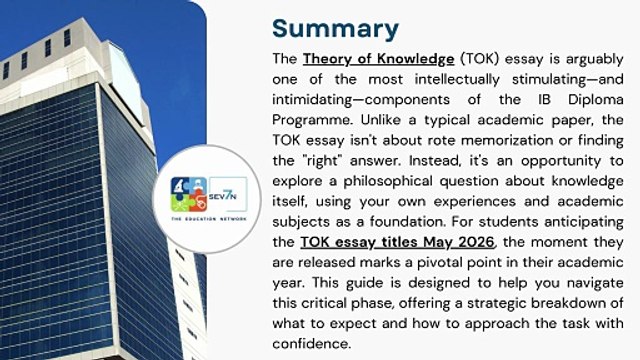 SEV7N
THE EDUCATION NETWORK

Summary

The Theory of Knowledge (TOK) essay is arguably one of the most intellectually stimulating—and intimidating—components of the IB Diploma Programme. Unlike a typical academic paper, the TOK essay isn't about rote memorization or finding the "right" answer. Instead, it's an opportunity to explore a philosophical question about knowledge itself, using your own experiences and academic subjects as a foundation. For students anticipating the TOK essay titles May 2026, the moment they are released marks a pivotal point in their academic year. This guide is designed to help you navigate this critical phase, offering a strategic breakdown of what to expect and how to approach the task with confidence.